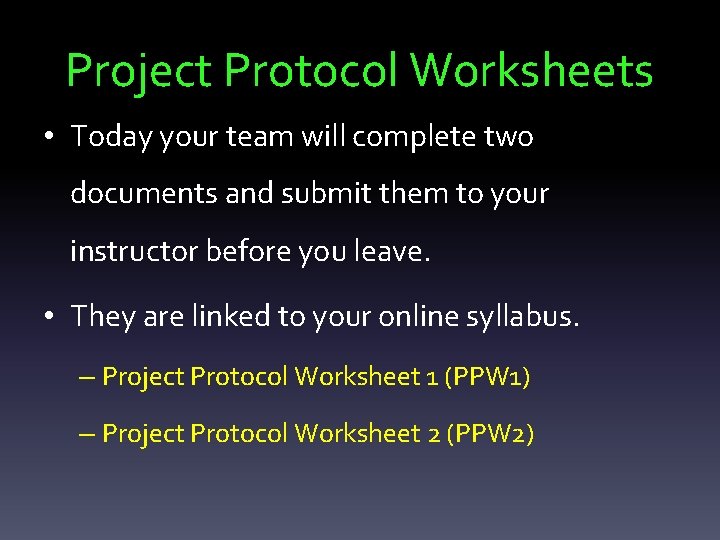 Project Protocol Worksheets

• Today your team will complete two documents and submit them to your instructor before you leave.

• They are linked to your online syllabus.

– Project Protocol Worksheet 1 (PPW1)

– Project Protocol Worksheet 2 (PPW2)